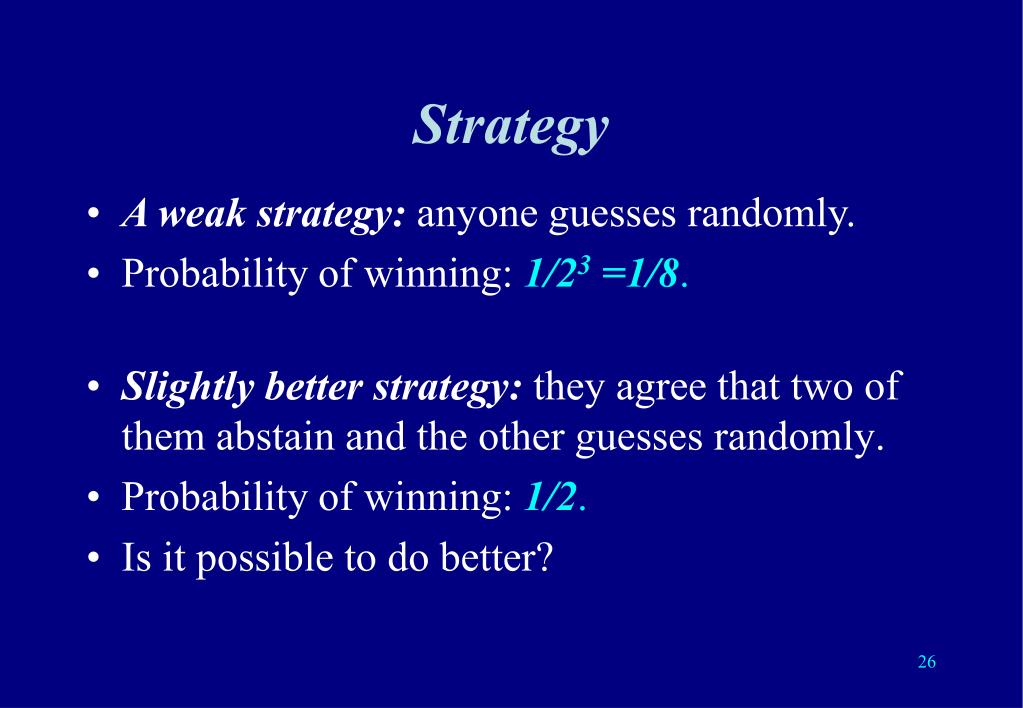 Strategy

• A weak strategy: anyone guesses randomly.
• Probability of winning: $1/2^3 = 1/8$.

• Slightly better strategy: they agree that two of them abstain and the other guesses randomly.
• Probability of winning: $1/2$.
• Is it possible to do better?

26